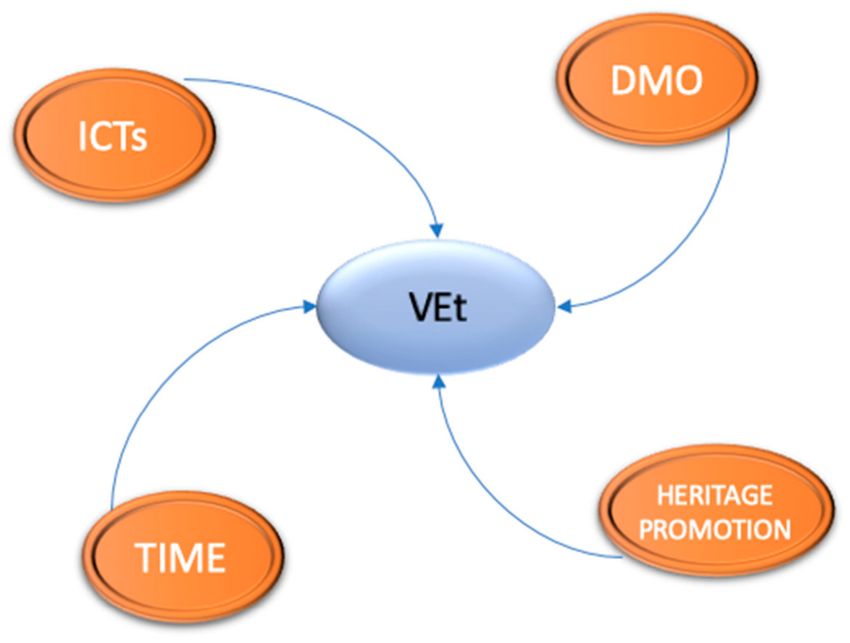 ICTs

DMO

VEt

TIME

HERITAGE PROMOTION